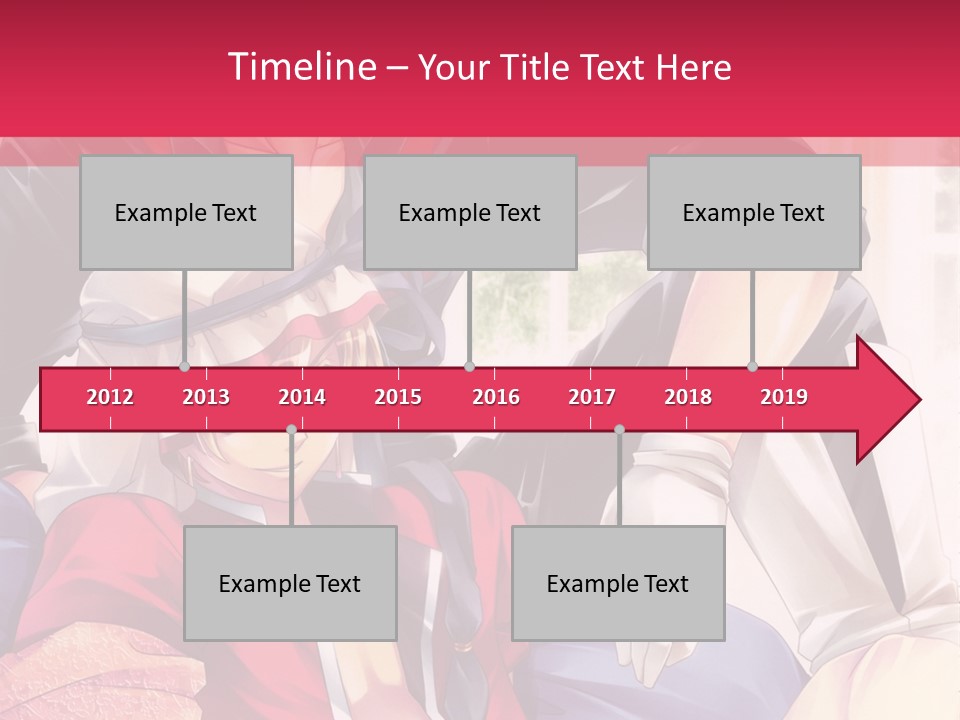 Timeline – Your Title Text Here

Example Text

Example Text

Example Text

2012 2013 2014 2015 2016 2017 2018 2019

Example Text

Example Text